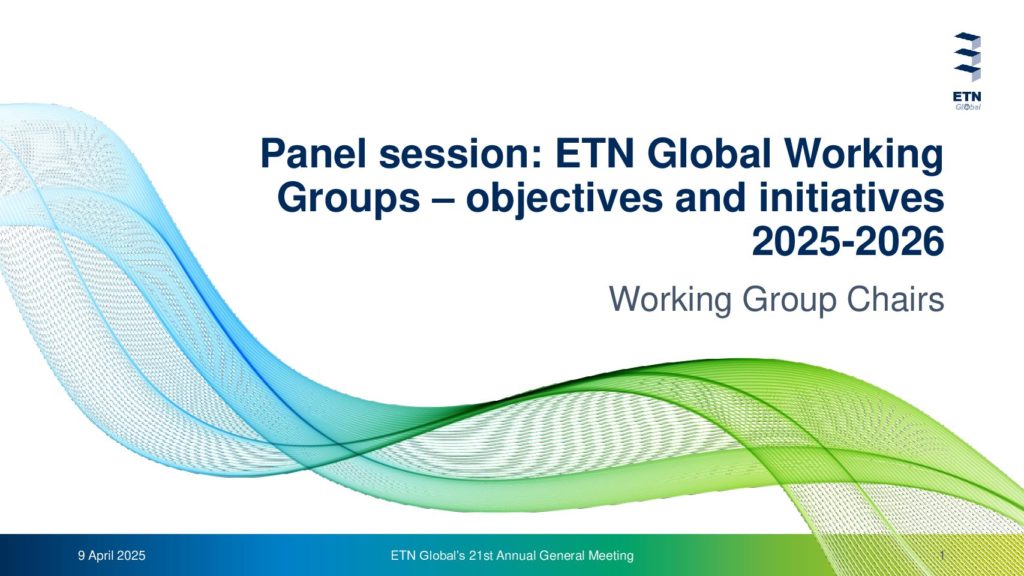 ETN
Global

Panel session: ETN Global Working Groups – objectives and initiatives 2025-2026

Working Group Chairs

9 April 2025

ETN Global's 21st Annual General Meeting

1